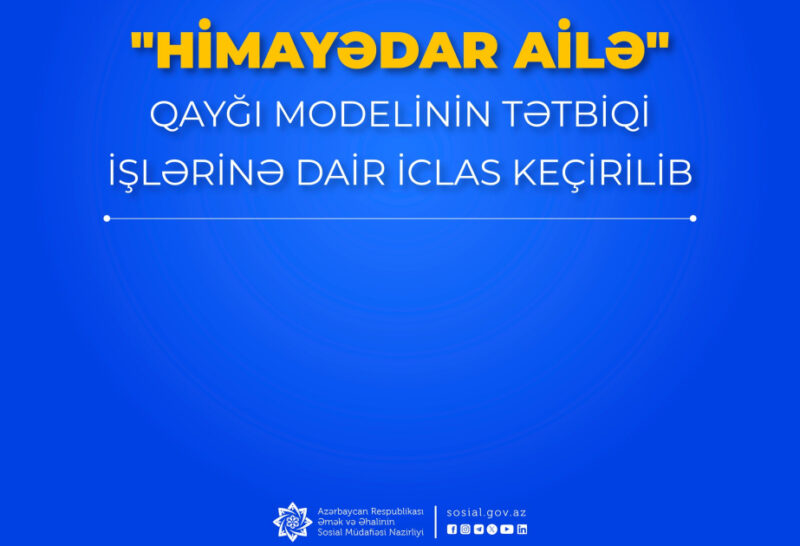 "HİMAYƏDAR AİLƏ"
QAYĞI MODELİNİN TƏTBİQİ
İŞLƏRİNƏ DAİR İCLAS KEÇİRİLİB

Azərbaycan Respublikası
Əmək və Əhalinin
Sosial Müdafiəsi Nazirliyi

sosial.gov.az